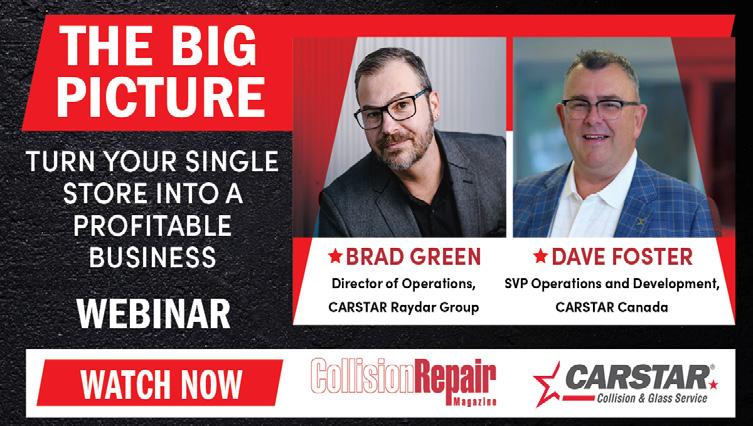 THE BIG PICTURE

TURN YOUR SINGLE STORE INTO A PROFITABLE BUSINESS

WEBINAR

★BRAD GREEN
Director of Operations, CARSTAR Raydar Group

★DAVE FOSTER
SVP Operations and Development, CARSTAR Canada

WATCH NOW

CollisionRepair Magazine

CARSTAR Collision & Glass Service